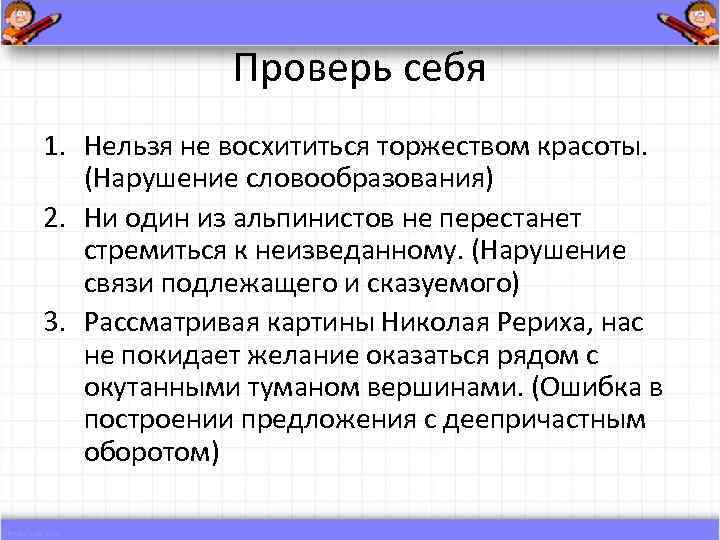 Проверь себя

1. Нельзя не восхититься торжеством красоты. (Нарушение словообразования)
2. Ни один из альпинистов не перестанет стремиться к неизведанному. (Нарушение связи подлежащего и сказуемого)
3. Рассматривая картины Николая Рериха, нас не покидает желание оказаться рядом с окутанными туманом вершинами. (Ошибка в построении предложения с деепричастным оборотом)